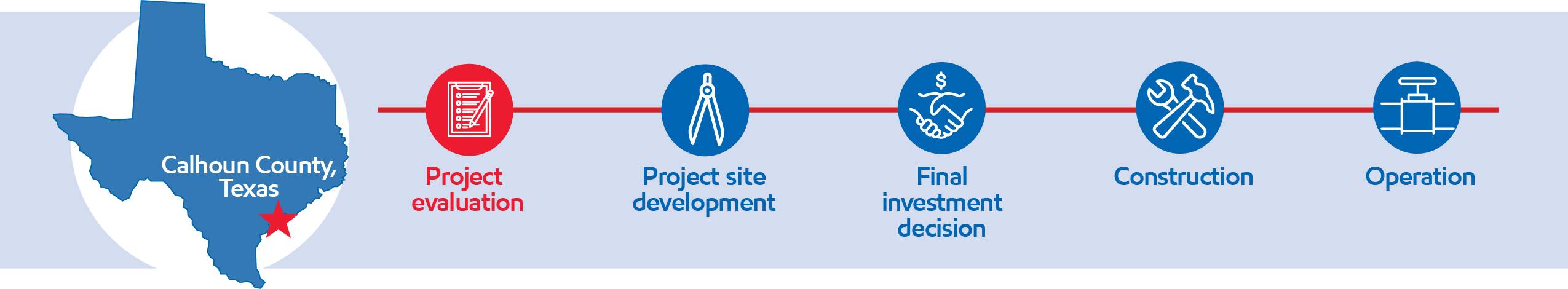 Calhoun County, Texas

$

Project evaluation

Project site development

Final investment decision

Construction

Operation